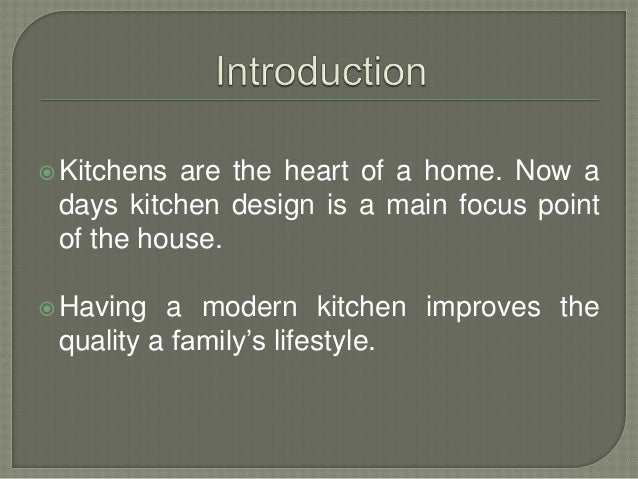 Introduction

Kitchens are the heart of a home. Now a days kitchen design is a main focus point of the house.

Having a modern kitchen improves the quality a family’s lifestyle.